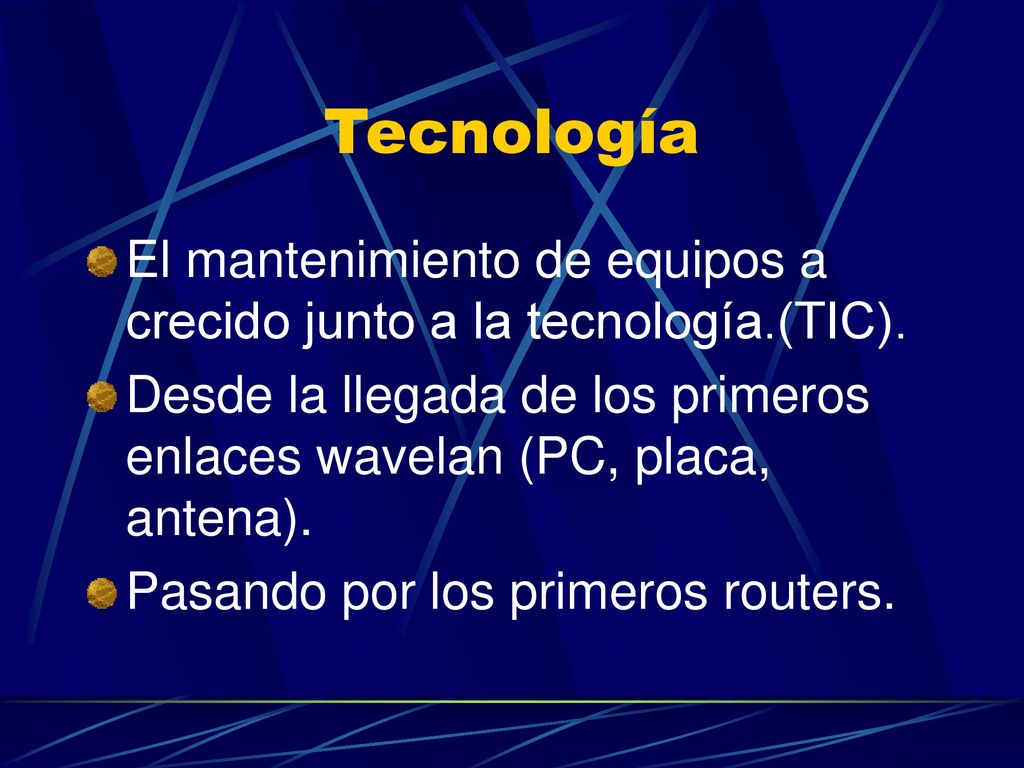 Tecnología

El mantenimiento de equipos a crecido junto a la tecnología.(TIC).

Desde la llegada de los primeros enlaces wavelan (PC, placa, antena).

Pasando por los primeros routers.